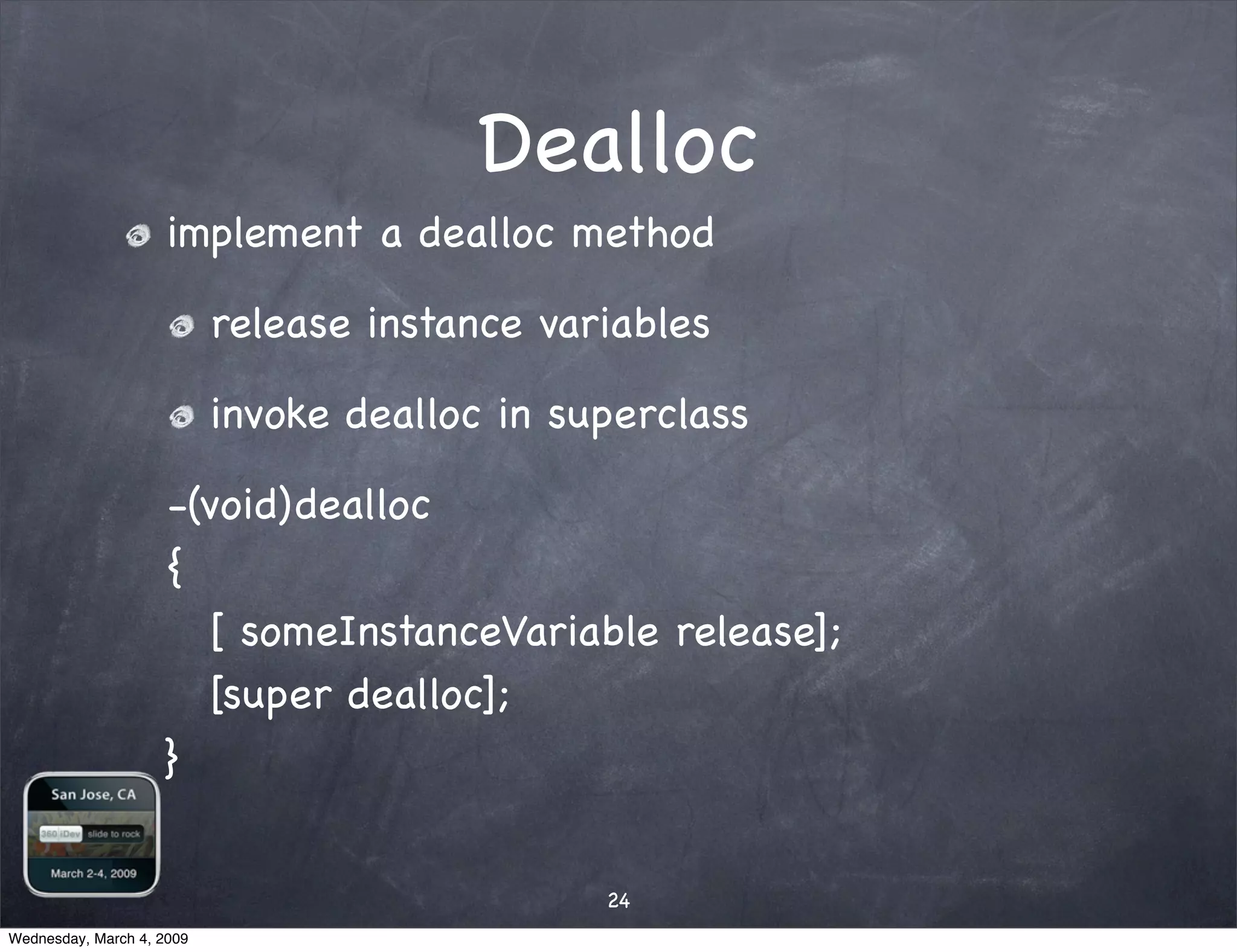 Dealloc

implement a dealloc method

release instance variables

invoke dealloc in superclass

-(void)dealloc
{
[ someInstanceVariable release];
[super dealloc];
}

San Jose, CA
360 iDev slide to rock
March 2-4, 2009

24

Wednesday, March 4, 2009